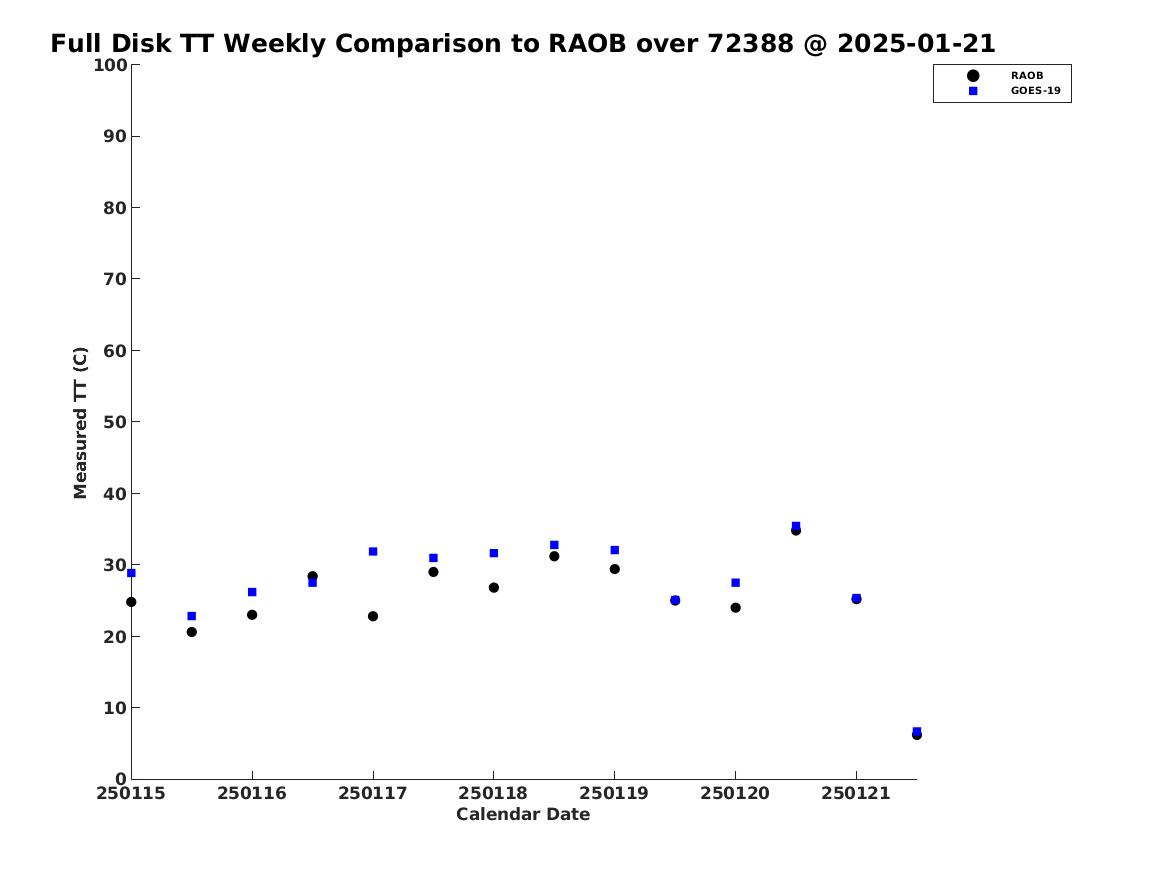 Full Disk TT Weekly Comparison to RAOB over 72388 @ 2025-01-21

RAOB
GOES-19

Measured TT (C)

100
90
80
70
60
50
40
30
20
10
0

250115
250116
250117
250118
250119
250120
250121

Calendar Date